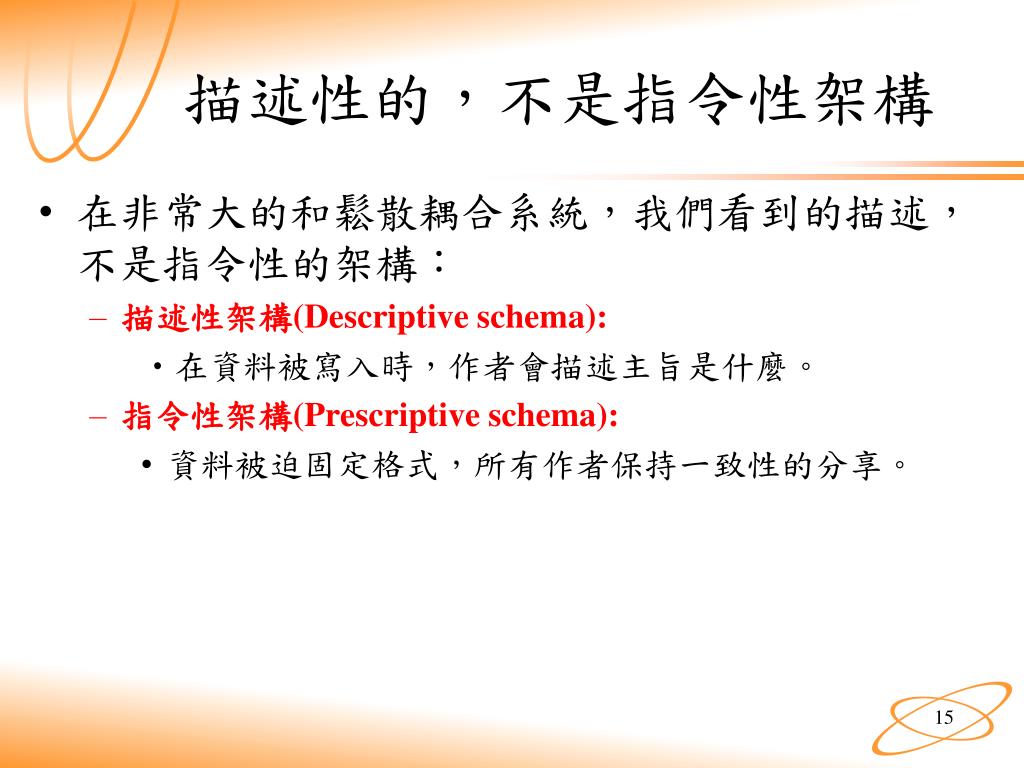 描述性的，不是指令性架構

• 在非常大的和鬆散耦合系統，我們看到的描述，不是指令性的架構：

– 描述性架構(Descriptive schema):

• 在資料被寫入時，作者會描述主旨是什麼。

– 指令性架構(Prescriptive schema):

• 資料被迫固定格式，所有作者保持一致性的分享。

15